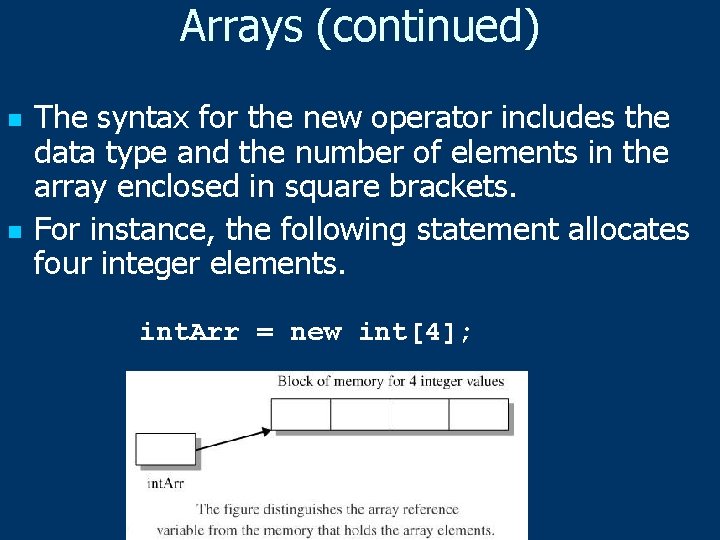 Arrays (continued)

The syntax for the new operator includes the data type and the number of elements in the array enclosed in square brackets.

For instance, the following statement allocates four integer elements.

intArr = new int[4];

Block of memory for 4 integer values

intArr

The figure distinguishes the array reference variable from the memory that holds the array elements.